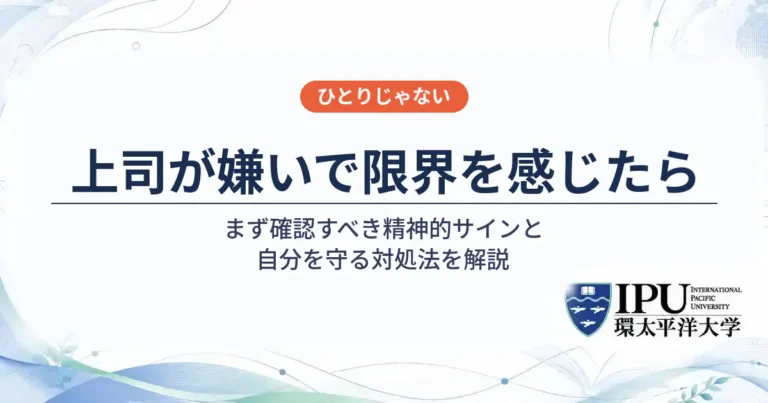 ひとりじゃない

上司が嫌いで限界を感じたら

まず確認すべき精神的サインと
自分を守る対処法を解説

IPU INTERNATIONAL PACIFIC UNIVERSITY
環太平洋大学